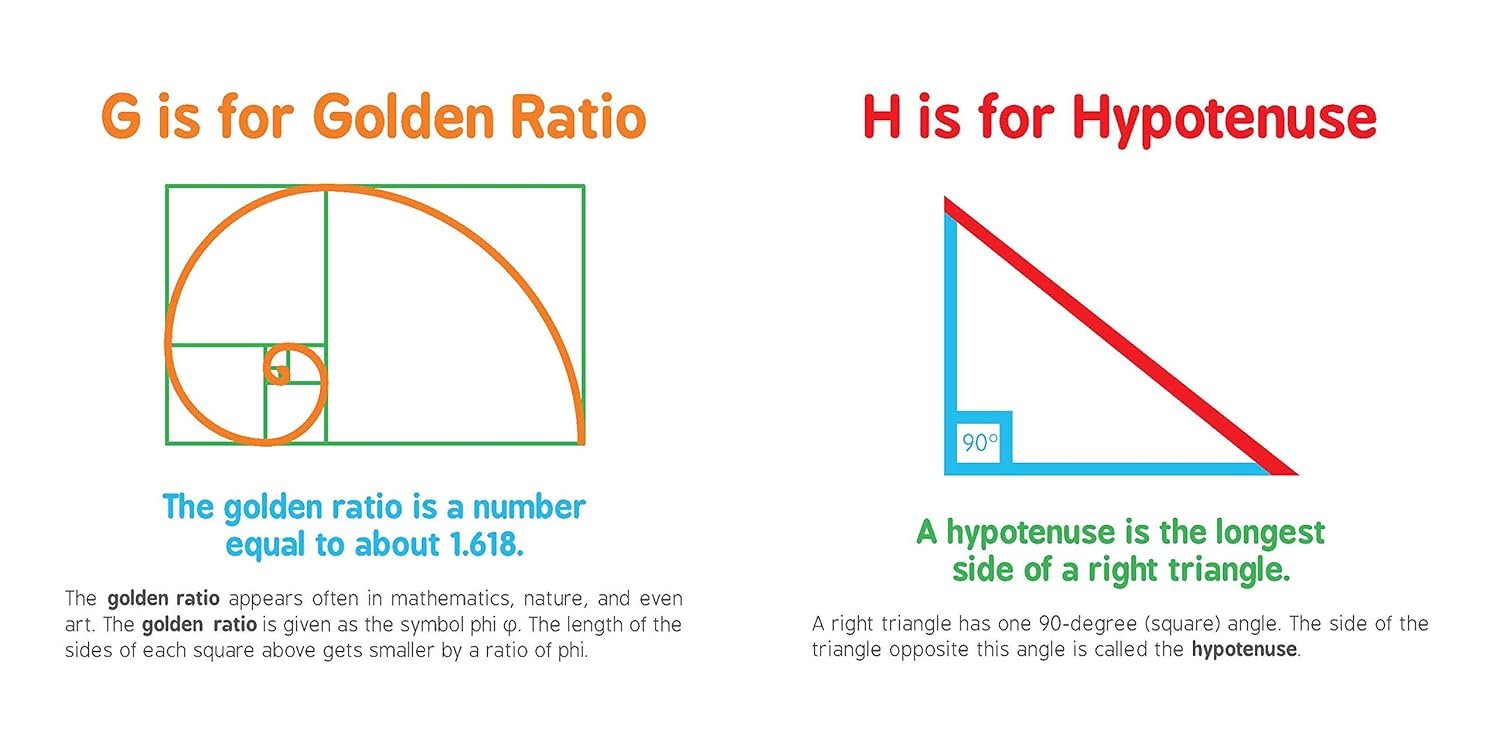 G is for Golden Ratio

The golden ratio is a number equal to about 1.618.

The golden ratio appears often in mathematics, nature, and even art. The golden ratio is given as the symbol phi φ. The length of the sides of each square above gets smaller by a ratio of phi.

H is for Hypotenuse

90°

A hypotenuse is the longest side of a right triangle.

A right triangle has one 90-degree (square) angle. The side of the triangle opposite this angle is called the hypotenuse.